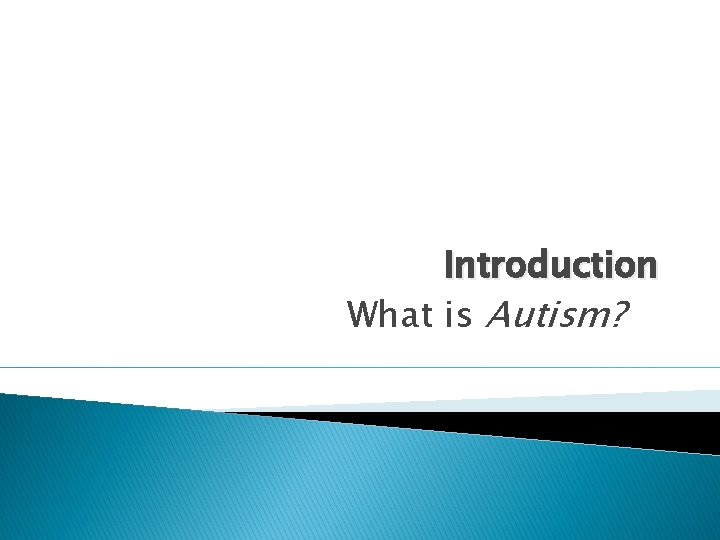 Introduction

What is Autism?